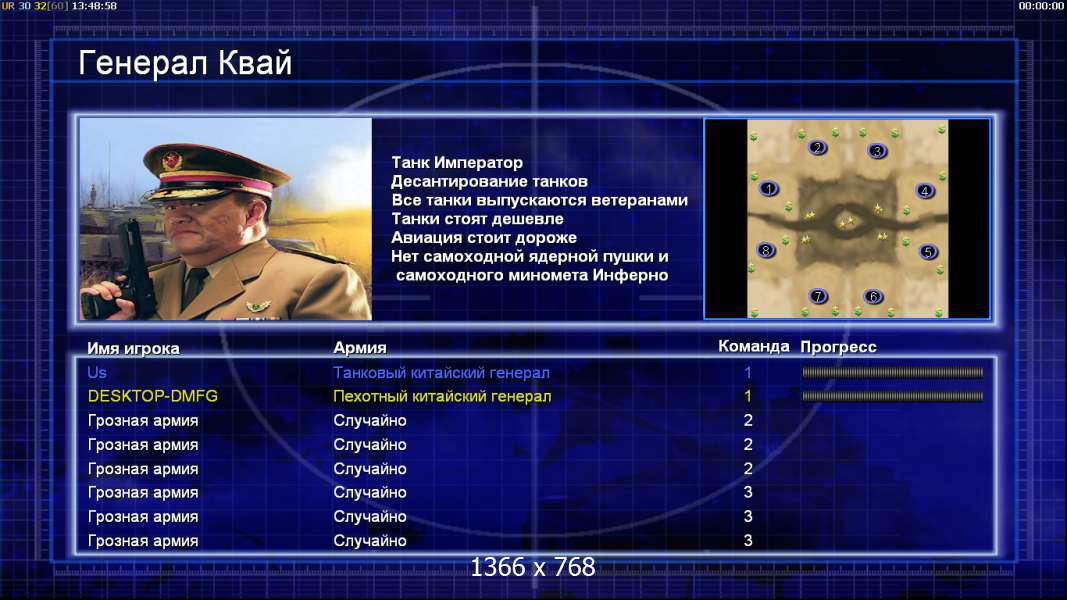 UR 30 32[60] 13:48:58

00:00:00

Генерал Квай

Танк Император
Десантирование танков
Все танки выпускаются ветеранами
Танки стоят дешевле
Авиация стоит дороже
Нет самоходной ядерной пушки и самоходного миномета Инферно

2 3 1 4 8 5 7 6

| Имя игрока | Армия | Команда | Прогресс |
|---|---|---|---|
| Us | Танковый китайский генерал | 1 | |
| DESKTOP-DMFG | Пехотный китайский генерал | 1 | |
| Грозная армия | Случайно | 2 | |
| Грозная армия | Случайно | 2 | |
| Грозная армия | Случайно | 2 | |
| Грозная армия | Случайно | 3 | |
| Грозная армия | Случайно | 3 | |
| Грозная армия | Случайно | 3 | |

1366 x 768